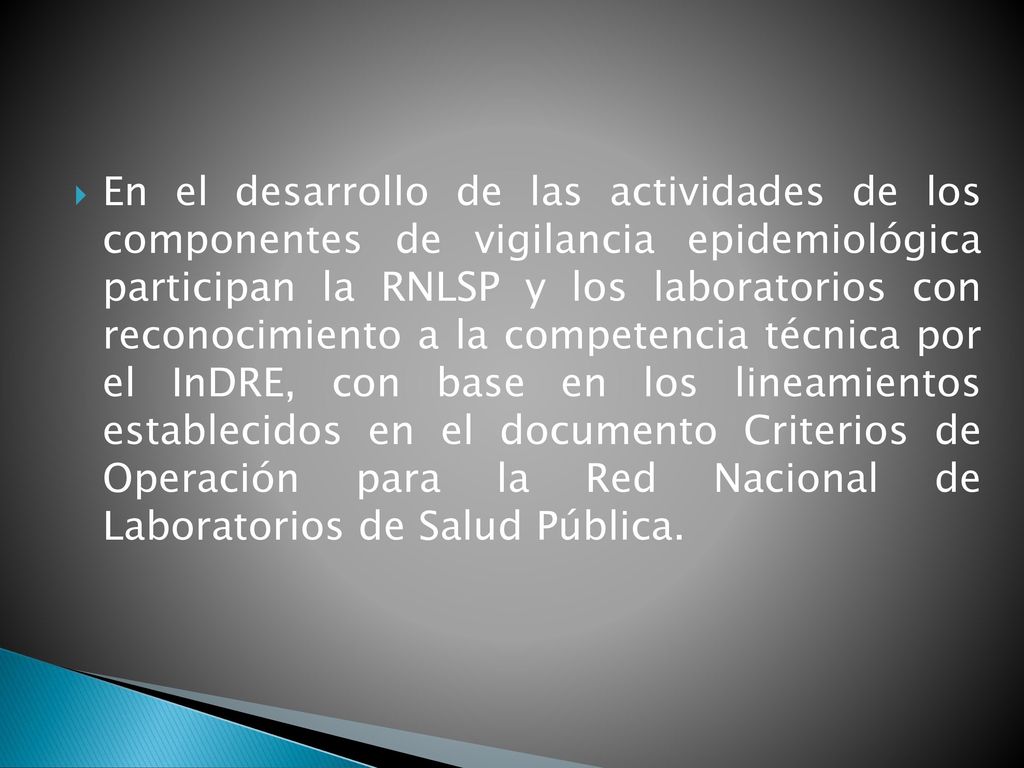 En el desarrollo de las actividades de los componentes de vigilancia epidemiológica participan la RNLSP y los laboratorios con reconocimiento a la competencia técnica por el InDRE, con base en los lineamientos establecidos en el documento Criterios de Operación para la Red Nacional de Laboratorios de Salud Pública.